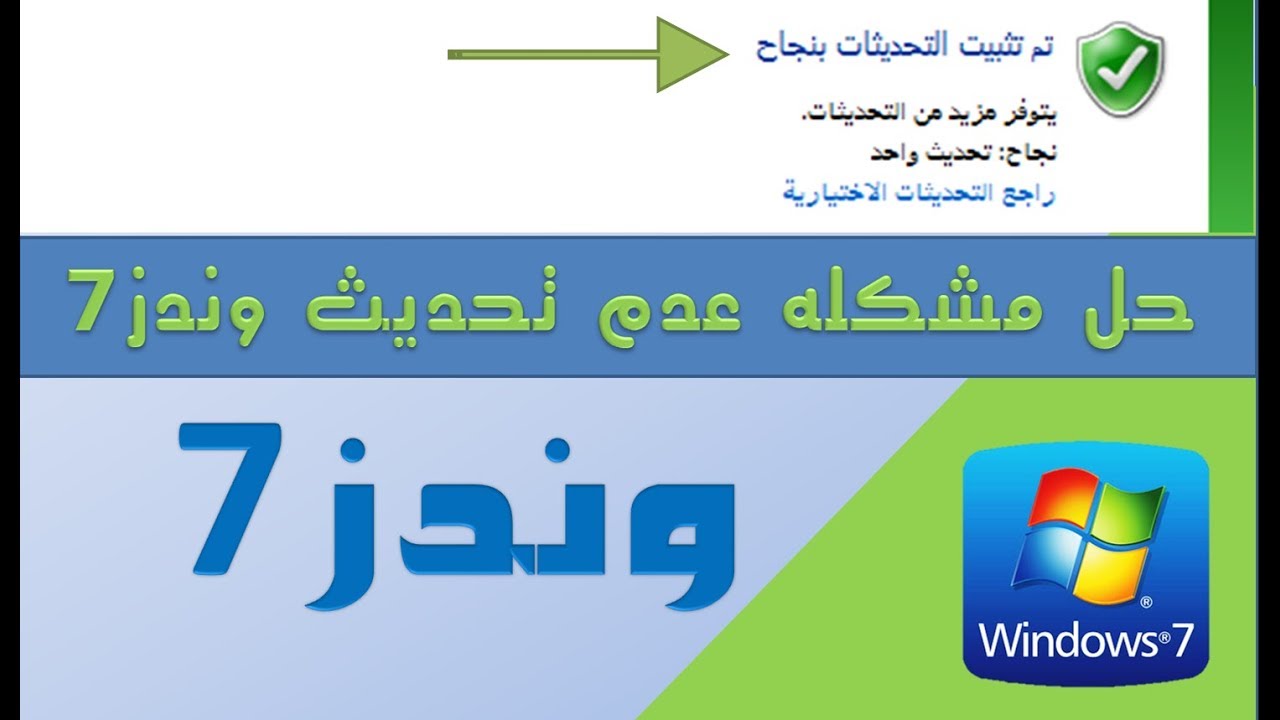 تم تثبيت التحديثات بنجاح

يتوفر مزيد من التحديثات.

نجاح: تحديث واحد

راجع التحديثات الاختيارية

حل مشكله عدم تحديث وندز7

وندز 7

Windows®7